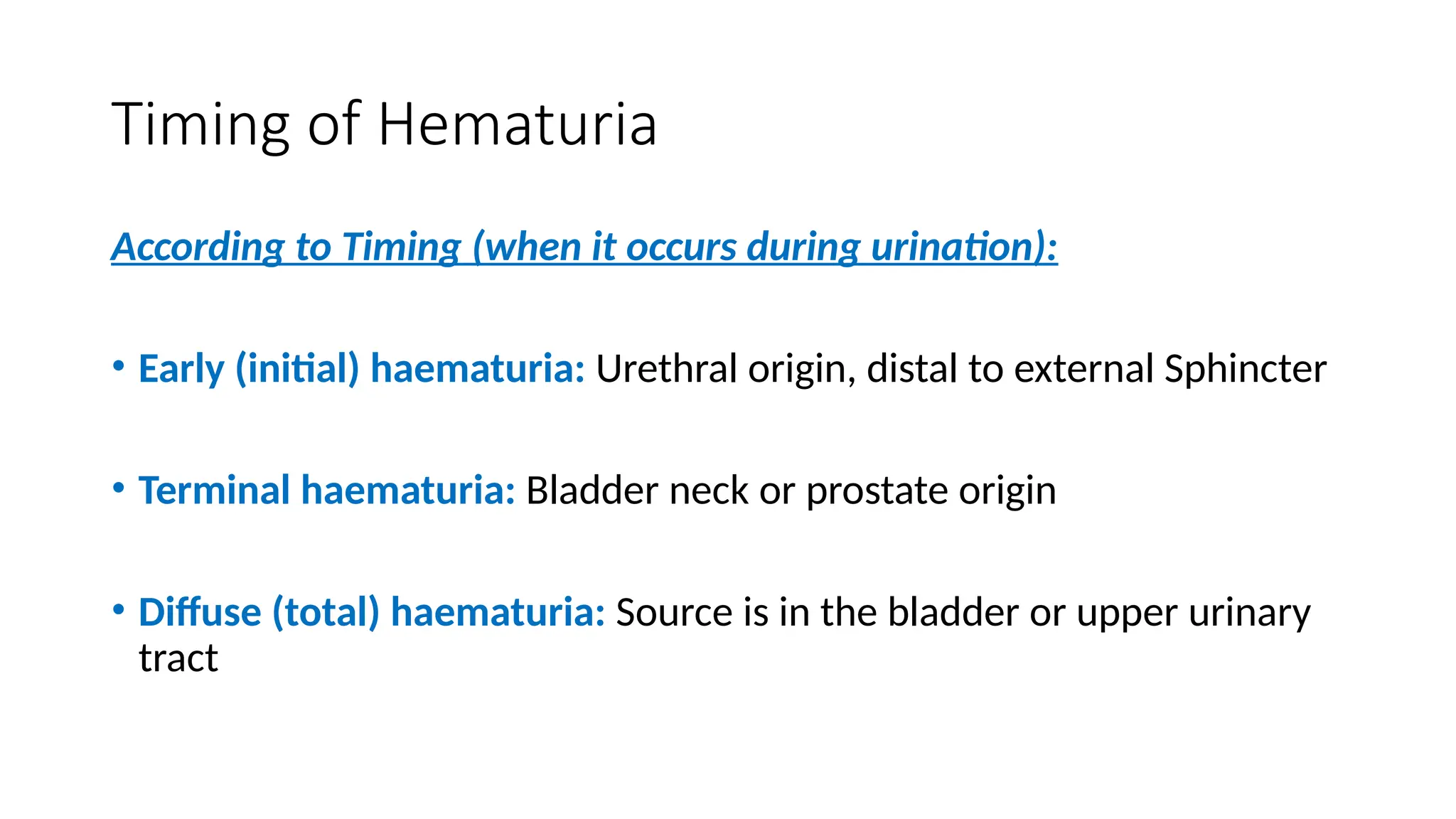 Timing of Hematuria

According to Timing (when it occurs during urination):

• Early (initial) haematuria: Urethral origin, distal to external Sphincter

• Terminal haematuria: Bladder neck or prostate origin

• Diffuse (total) haematuria: Source is in the bladder or upper urinary tract